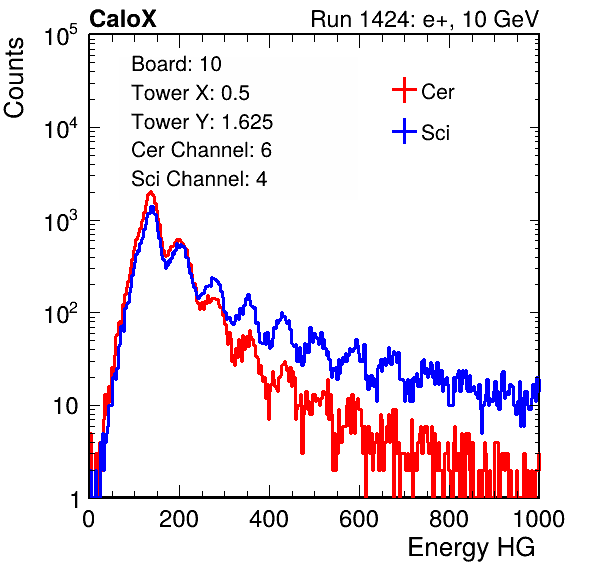 CaloX

Run 1424: e+, 10 GeV

Counts

$10^5$

$10^4$

$10^3$

$10^2$

10

1

Board: 10
Tower X: 0.5
Tower Y: 1.625
Cer Channel: 6
Sci Channel: 4

Cer
Sci

0
200
400
600
800
1000

Energy HG